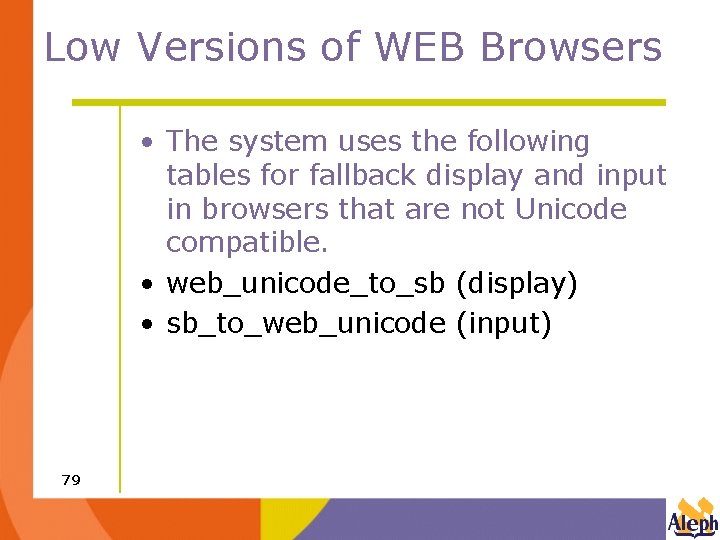 Low Versions of WEB Browsers

• The system uses the following tables for fallback display and input in browsers that are not Unicode compatible.

• web_unicode_to_sb (display)

• sb_to_web_unicode (input)

79

Aleph